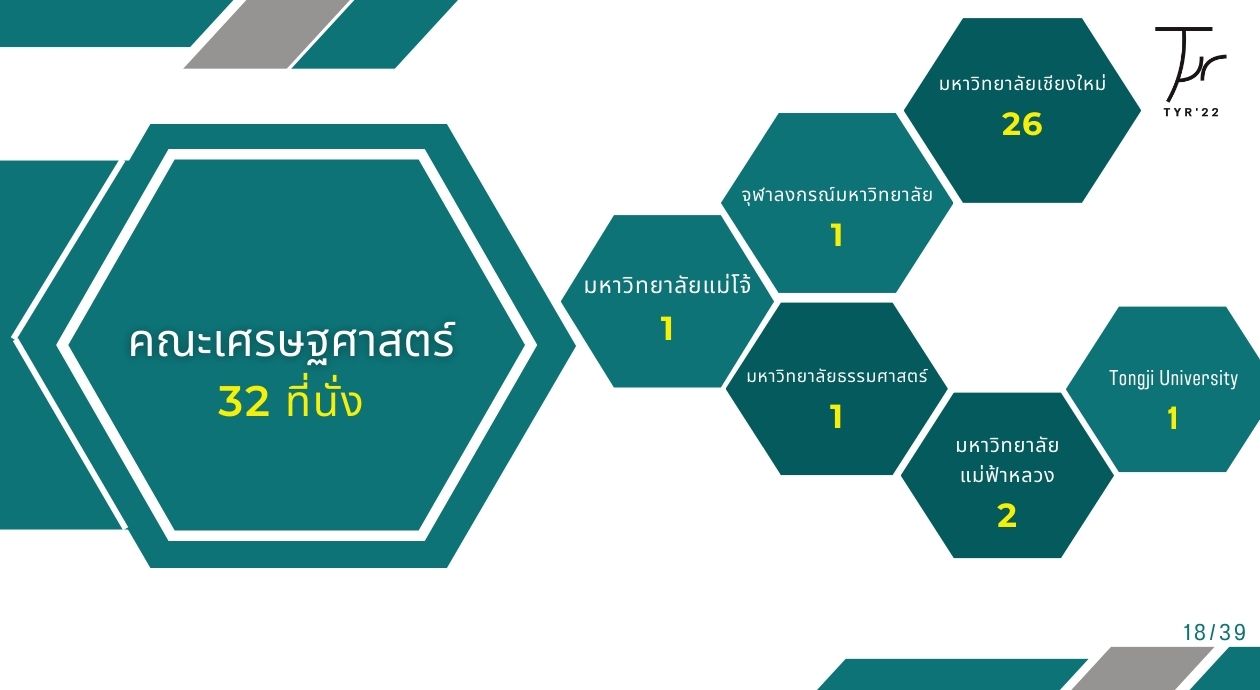 Tyr
TYR'22

คณะเศรษฐศาสตร์
32 ที่นั่ง

มหาวิทยาลัยเชียงใหม่
26

จุฬาลงกรณ์มหาวิทยาลัย
1

มหาวิทยาลัยแม่โจ้
1

มหาวิทยาลัยธรรมศาสตร์
1

มหาวิทยาลัย
แม่ฟ้าหลวง
2

Tongji University
1

18/39